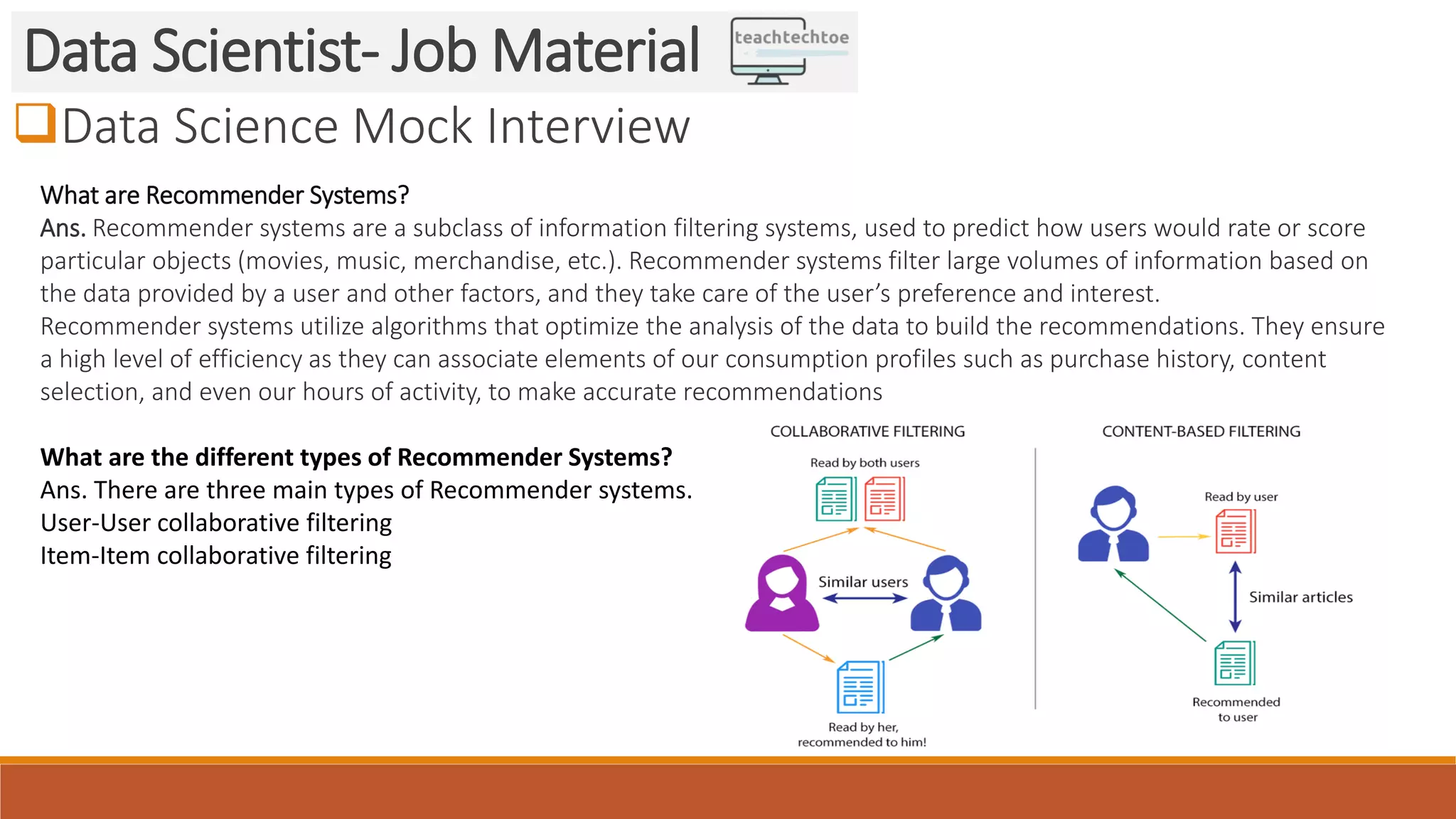 Data Scientist- Job Material

teachtechtoe

Data Science Mock Interview

What are Recommender Systems?
Ans. Recommender systems are a subclass of information filtering systems, used to predict how users would rate or score particular objects (movies, music, merchandise, etc.). Recommender systems filter large volumes of information based on the data provided by a user and other factors, and they take care of the user's preference and interest.
Recommender systems utilize algorithms that optimize the analysis of the data to build the recommendations. They ensure a high level of efficiency as they can associate elements of our consumption profiles such as purchase history, content selection, and even our hours of activity, to make accurate recommendations

What are the different types of Recommender Systems?
Ans. There are three main types of Recommender systems.
User-User collaborative filtering
Item-Item collaborative filtering

COLLABORATIVE FILTERING

Read by both users

Similar users

Read by her, recommended to him!

CONTENT-BASED FILTERING

Read by user

Similar articles

Recommended to user